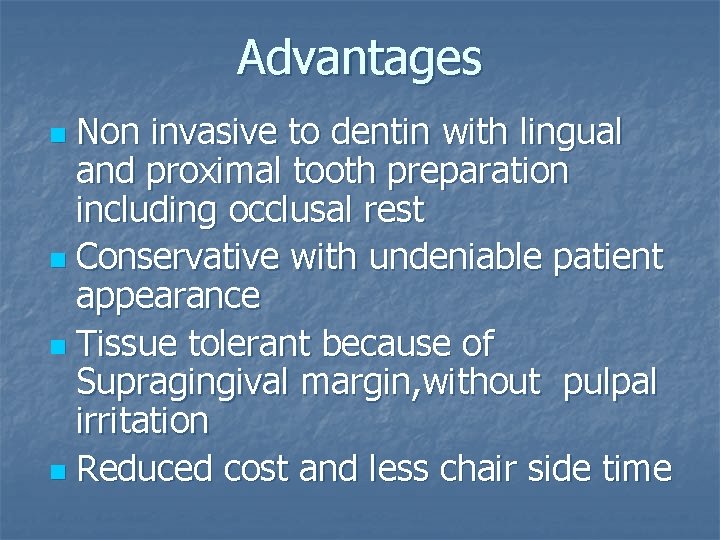 Advantages

- Non invasive to dentin with lingual and proximal tooth preparation including occlusal rest
- Conservative with undeniable patient appearance
- Tissue tolerant because of Supragingival margin,without pulpal irritation
- Reduced cost and less chair side time